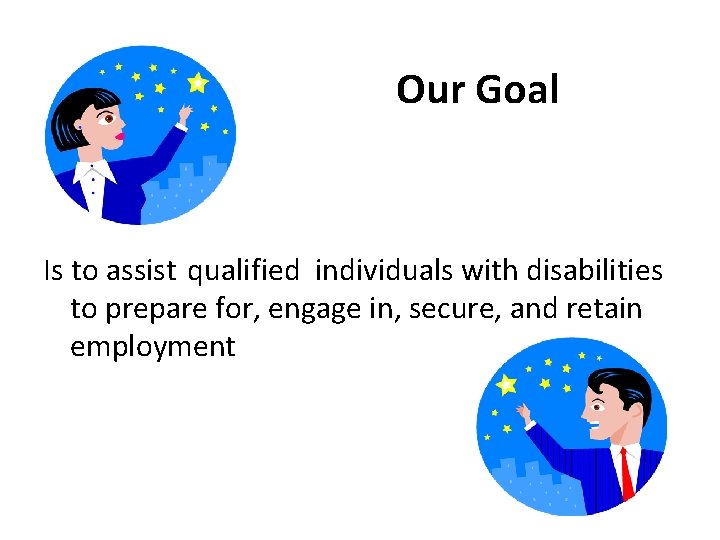 Our Goal

Is to assist qualified individuals with disabilities to prepare for, engage in, secure, and retain employment